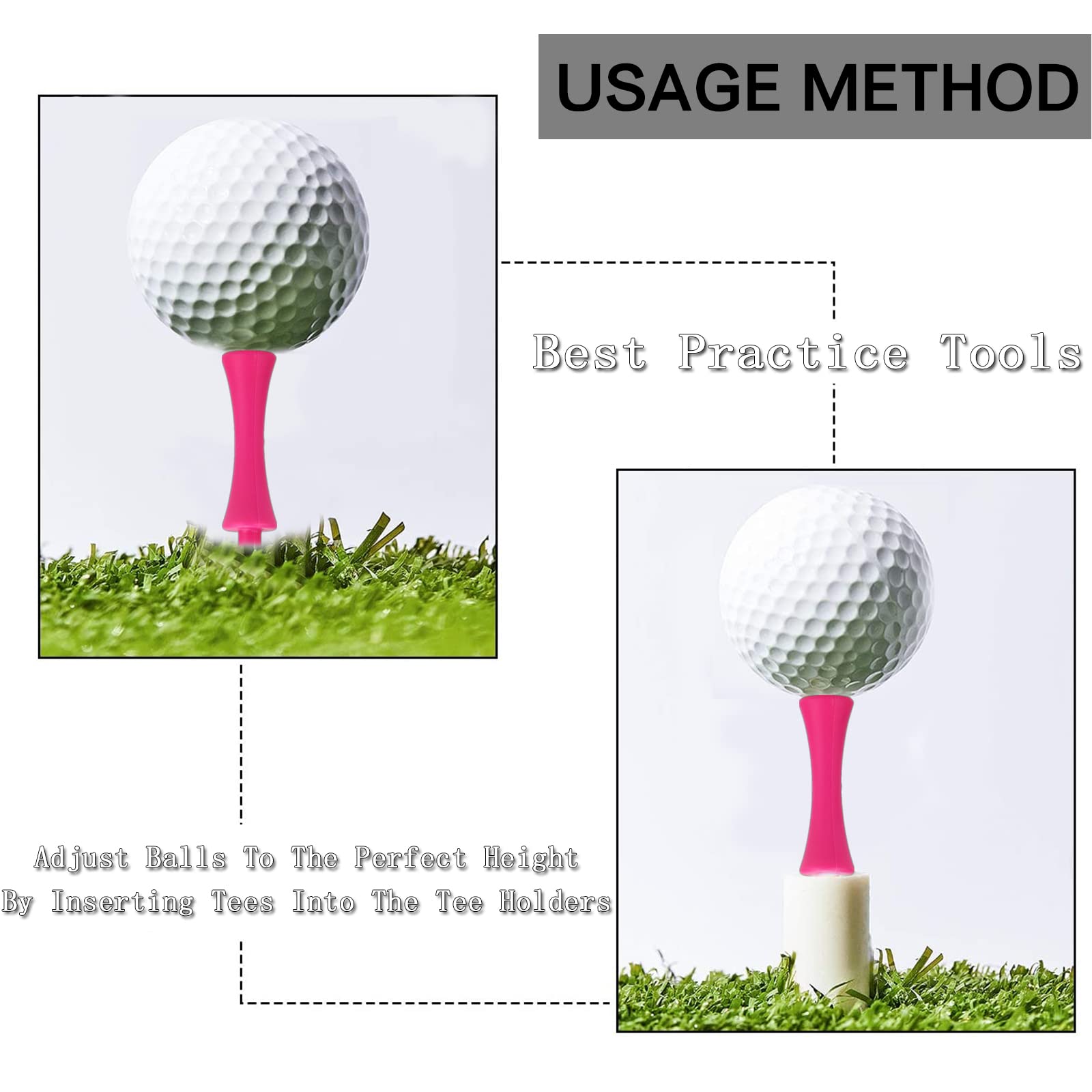 USAGE METHOD

Best Practice Tools

Adjust Balls To The Perfect Height By Inserting Tees Into The Tee Holders